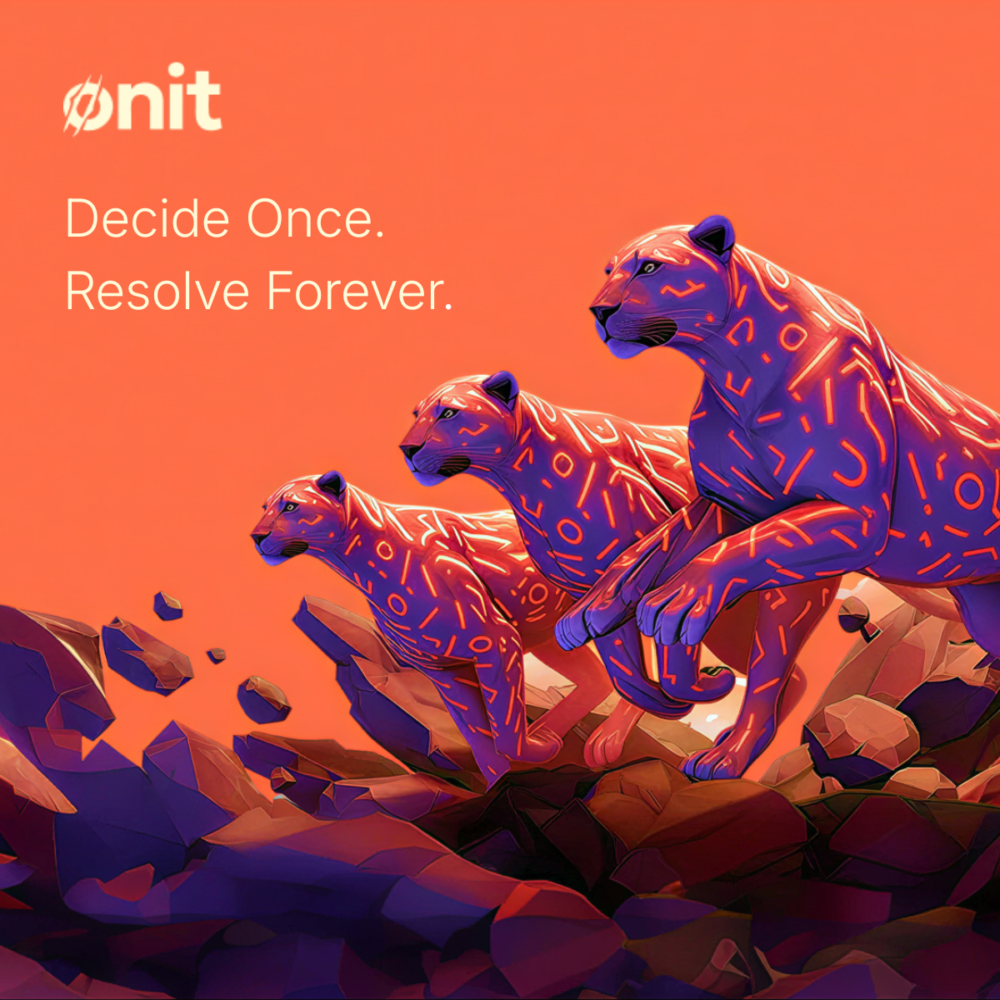 ønit

Decide Once.
Resolve Forever.